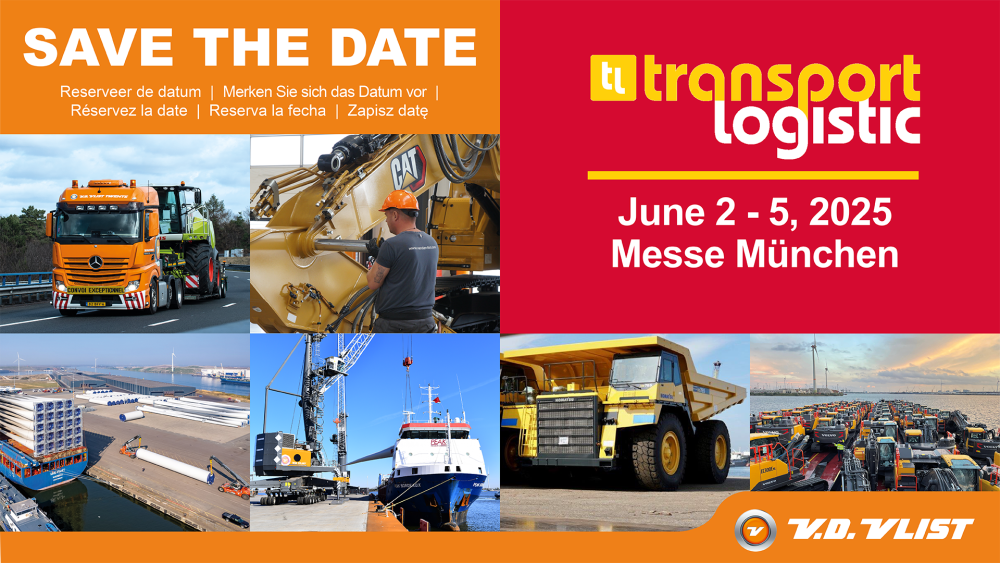 SAVE THE DATE

Reserveer de datum | Merken Sie sich das Datum vor | Réservez la date | Reserva la fecha | Zapisz datę

tl transport logistic

June 2 - 5, 2025
Messe München

CONVOI EXCEPTIONNEL

CAT

V.D. VLIST